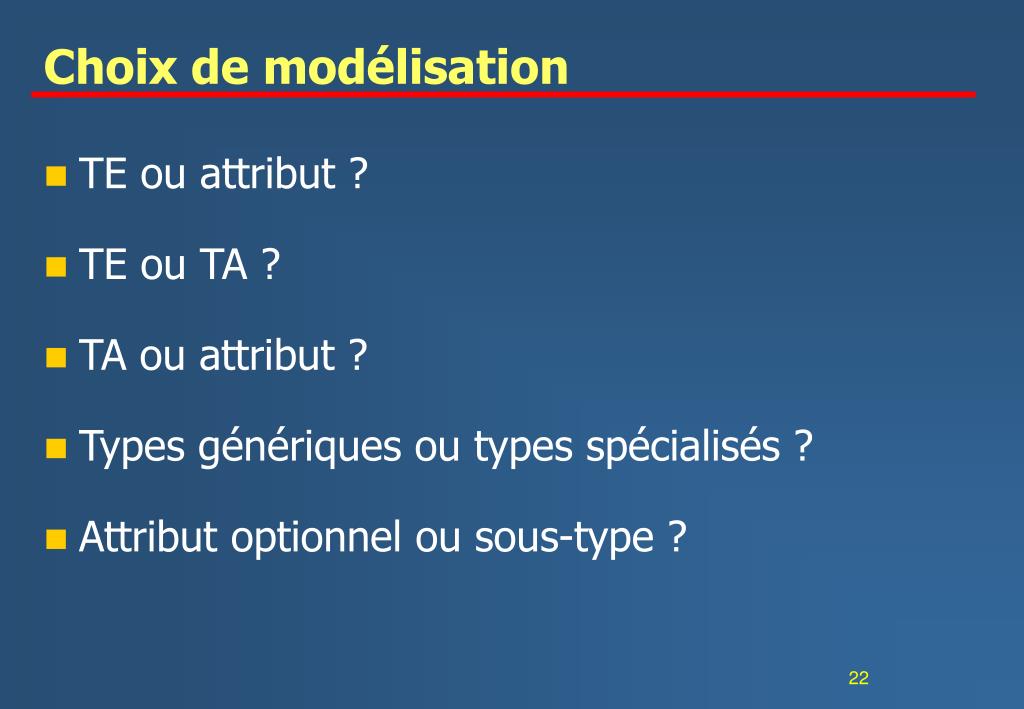 Choix de modélisation

TE ou attribut ?

TE ou TA ?

TA ou attribut ?

Types génériques ou types spécialisés ?

Attribut optionnel ou sous-type ?

22